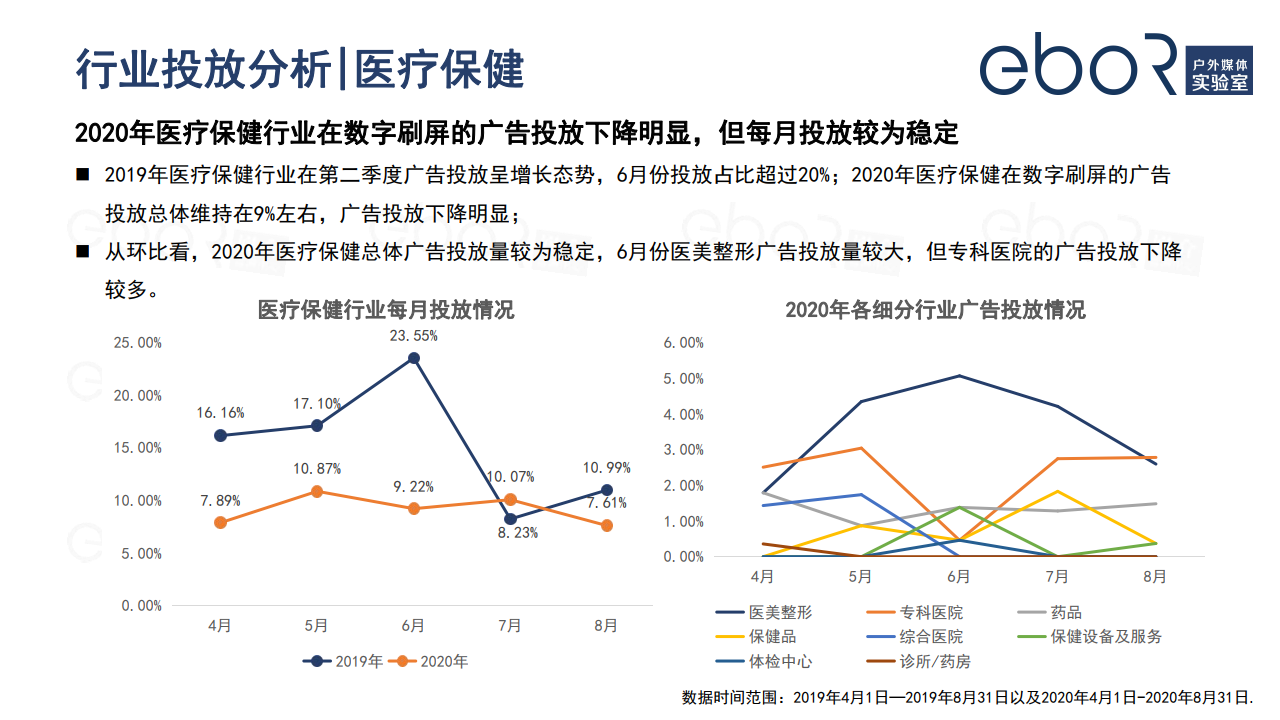 行业投放分析|医疗保健

ebor 户外媒体 实验室

2020年医疗保健行业在数字刷屏的广告投放下降明显，但每月投放较为稳定

■ 2019年医疗保健行业在第二季度广告投放呈增长态势，6月份投放占比超过20%；2020年医疗保健在数字刷屏的广告投放总体维持在9%左右，广告投放下降明显；

■ 从环比看，2020年医疗保健总体广告投放量较为稳定，6月份医美整形广告投放量较大，但专科医院的广告投放下降较多。

医疗保健行业每月投放情况

25.00%
20.00%
15.00%
10.00%
5.00%
0.00%

16.16%
17.10%
23.55%
8.23%
10.99%
7.89%
10.87%
9.22%
10.07%
7.61%

4月 5月 6月 7月 8月

2019年 2020年

2020年各细分行业广告投放情况

6.00%
5.00%
4.00%
3.00%
2.00%
1.00%
0.00%

4月 5月 6月 7月 8月

医美整形 专科医院 药品
保健品 综合医院 保健设备及服务
体检中心 诊所/药房

数据时间范围：2019年4月1日—2019年8月31日以及2020年4月1日-2020年8月31日.